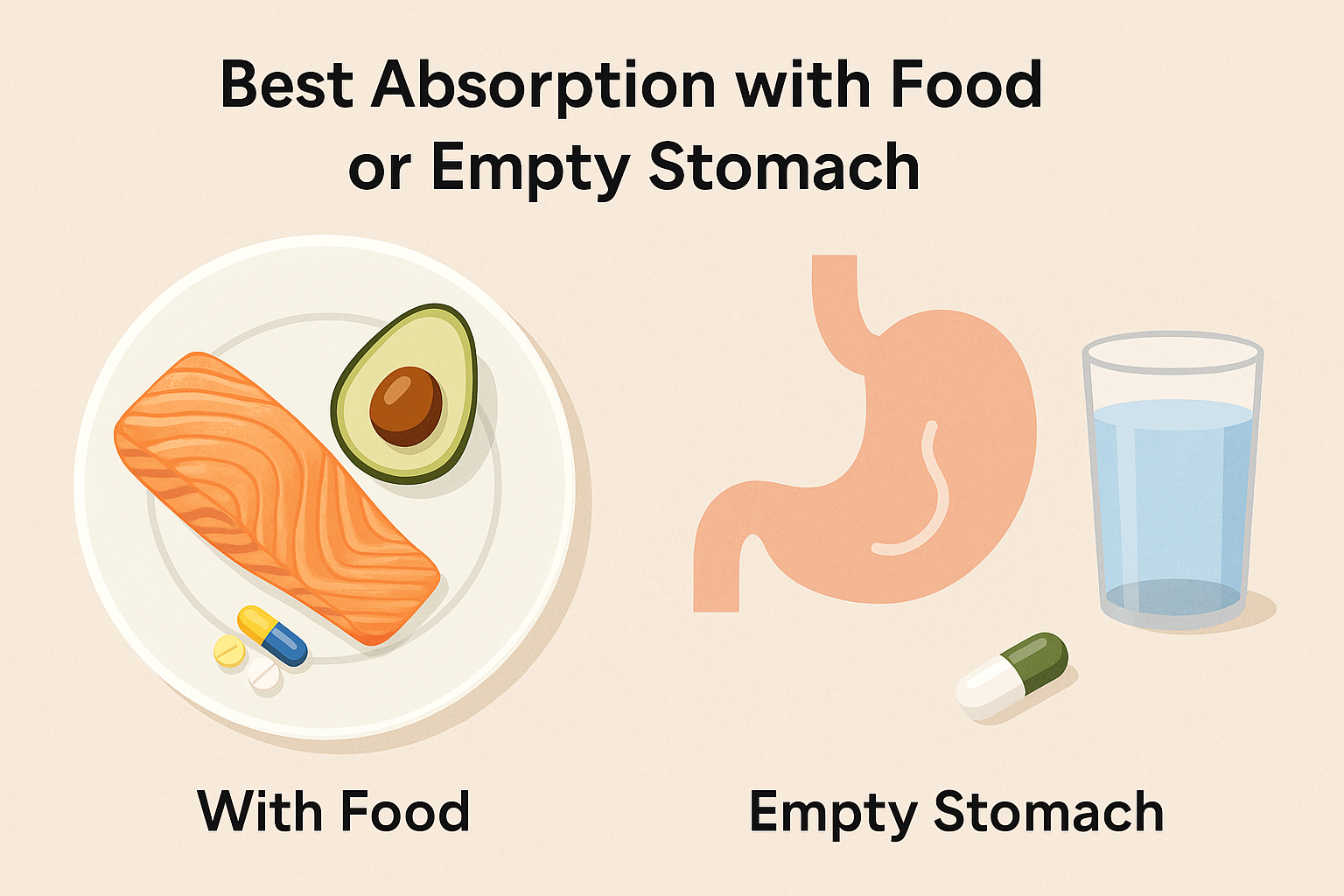 Best Absorption with Food or Empty Stomach

With Food

Empty Stomach